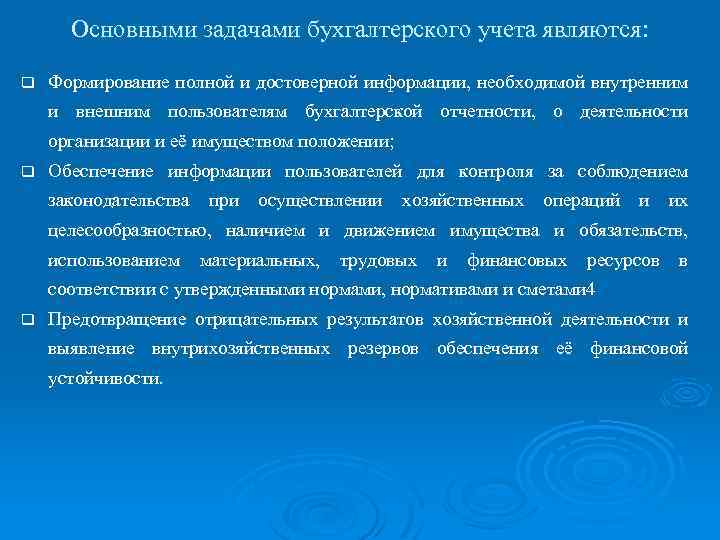 Основными задачами бухгалтерского учета являются:

❑ Формирование полной и достоверной информации, необходимой внутренним и внешним пользователям бухгалтерской отчетности, о деятельности организации и её имуществом положении;

❑ Обеспечение информации пользователей для контроля за соблюдением законодательства при осуществлении хозяйственных операций и их целесообразностью, наличием и движением имущества и обязательств, использованием материальных, трудовых и финансовых ресурсов в соответствии с утвержденными нормами, нормативами и сметами4

❑ Предотвращение отрицательных результатов хозяйственной деятельности и выявление внутрихозяйственных резервов обеспечения её финансовой устойчивости.